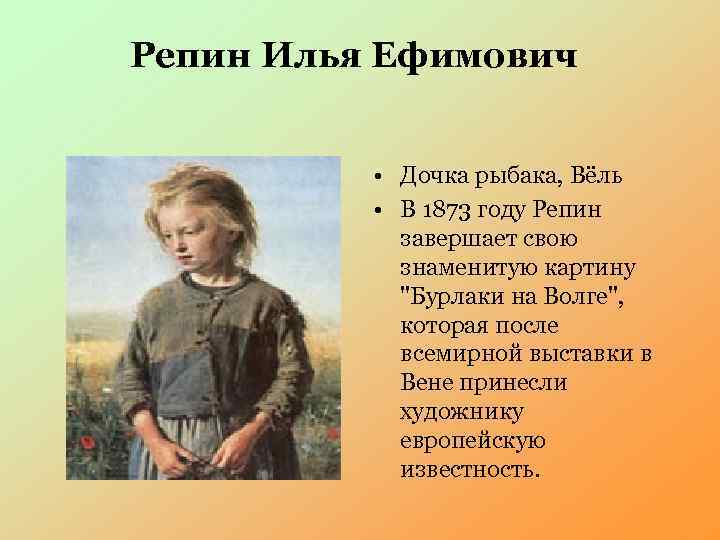 Репин Илья Ефимович

• Дочка рыбака, Вёль
• В 1873 году Репин завершает свою знаменитую картину "Бурлаки на Волге", которая после всемирной выставки в Вене принесли художнику европейскую известность.